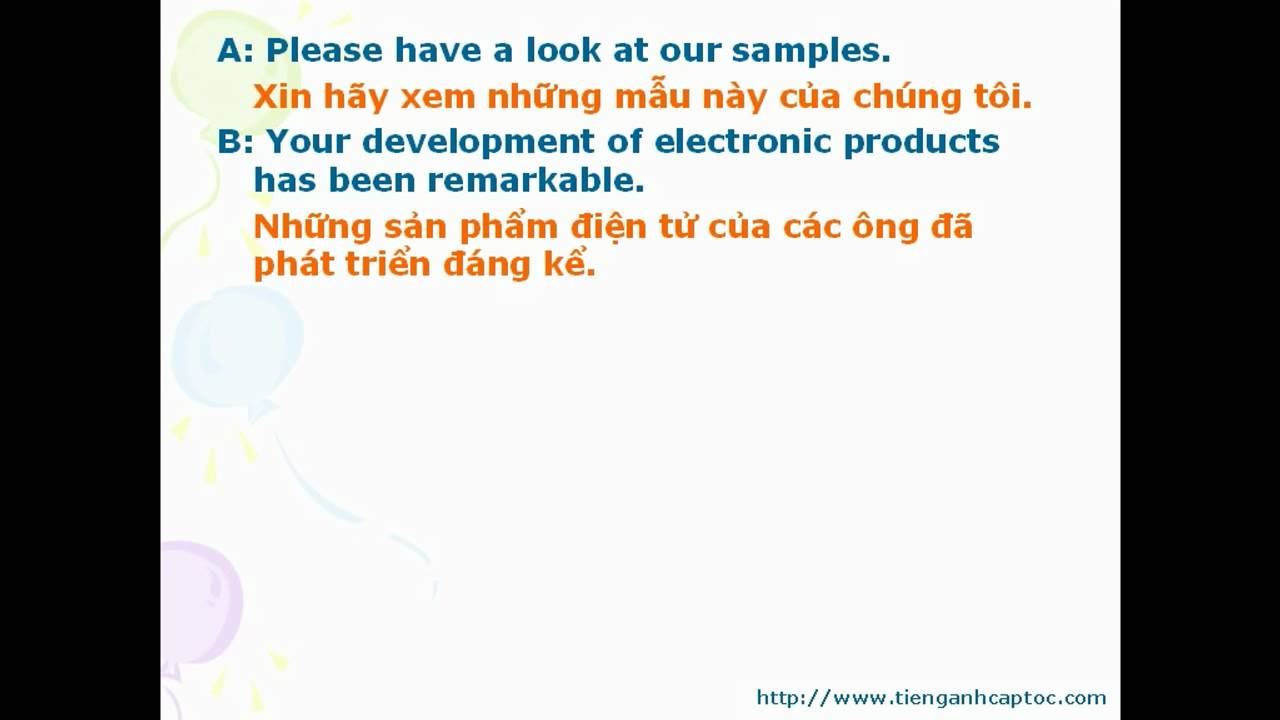 A: Please have a look at our samples.
Xin hãy xem những mẫu này của chúng tôi.

B: Your development of electronic products has been remarkable.
Những sản phẩm điện tử của các ông đã phát triển đáng kể.

http://www.tienganhcaptoc.com